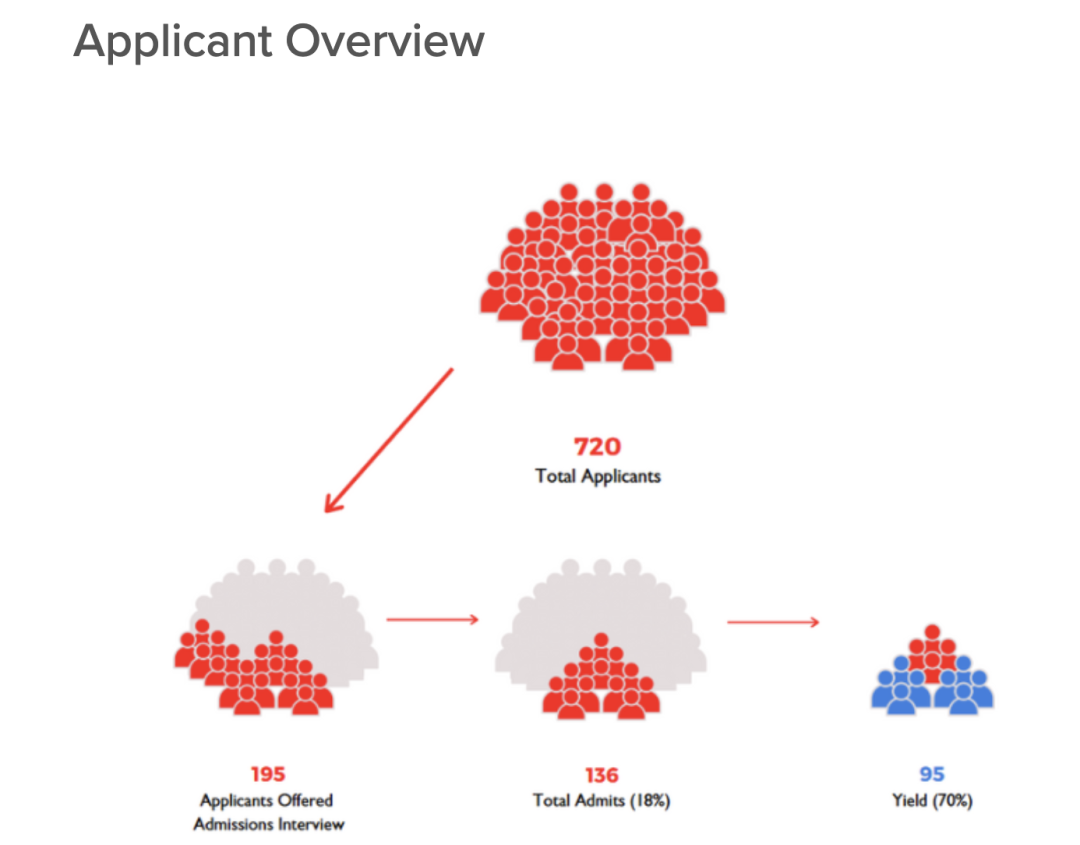 Applicant Overview

720
Total Applicants

195
Applicants Offered Admissions Interview

136
Total Admits (18%)

95
Yield (70%)